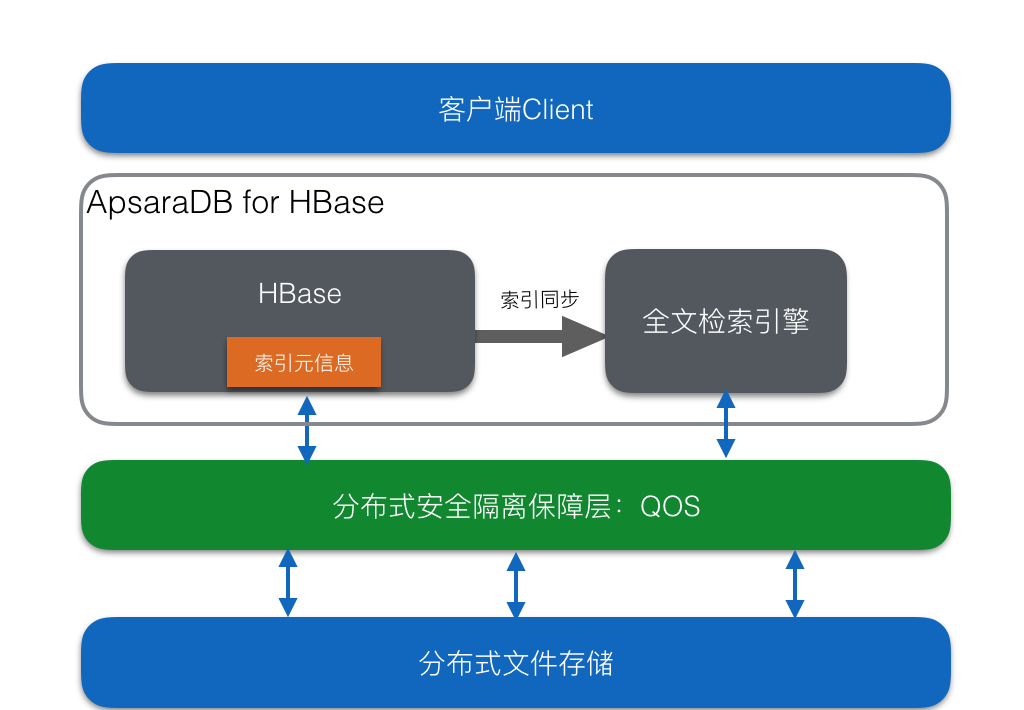 客户端Client

ApsaraDB for HBase

HBase

索引元信息

索引同步

全文检索引擎

分布式安全隔离保障层：QOS

分布式文件存储